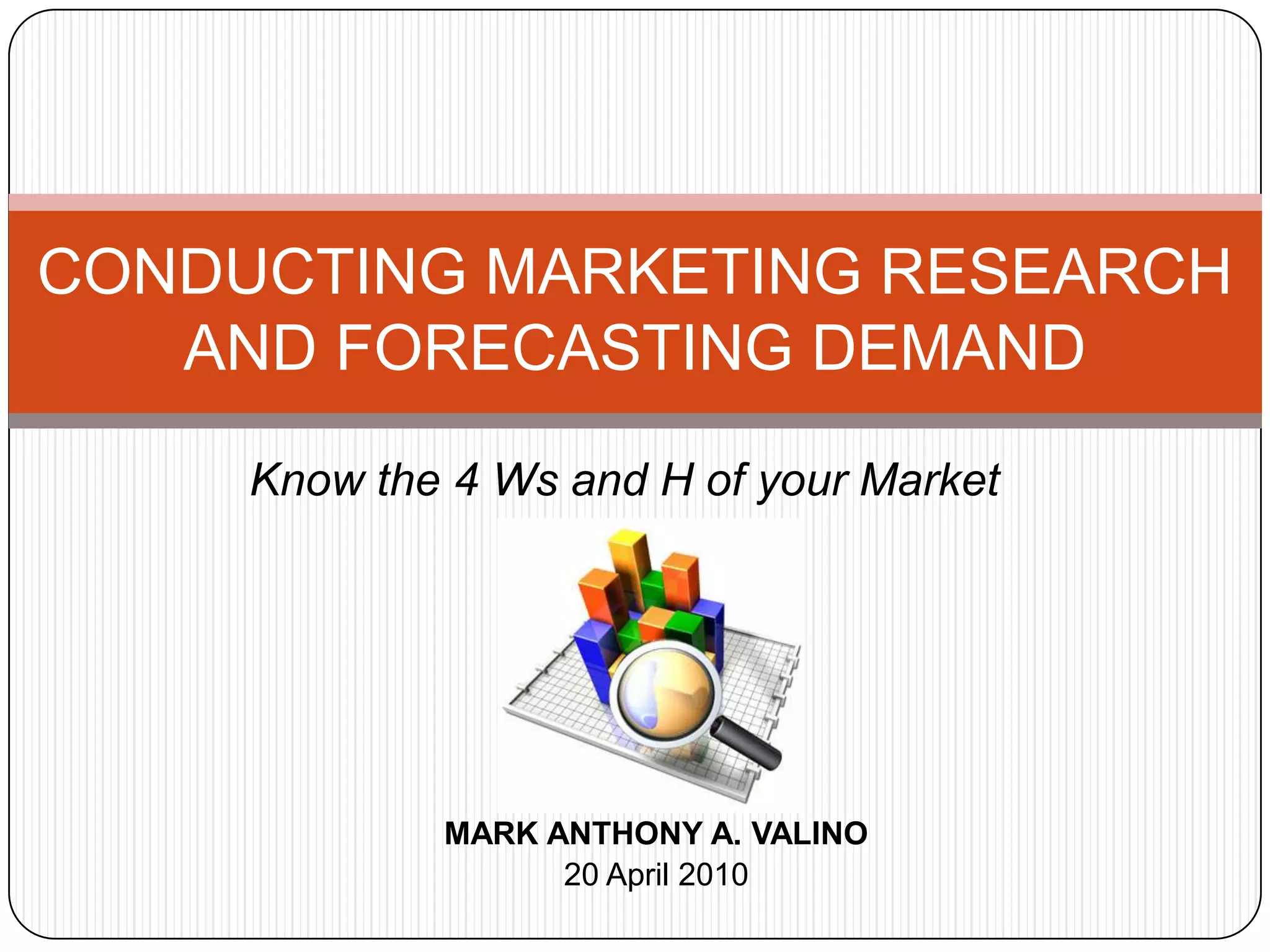 CONDUCTING MARKETING RESEARCH AND FORECASTING DEMAND

Know the 4 Ws and H of your Market

MARK ANTHONY A. VALINO
20 April 2010